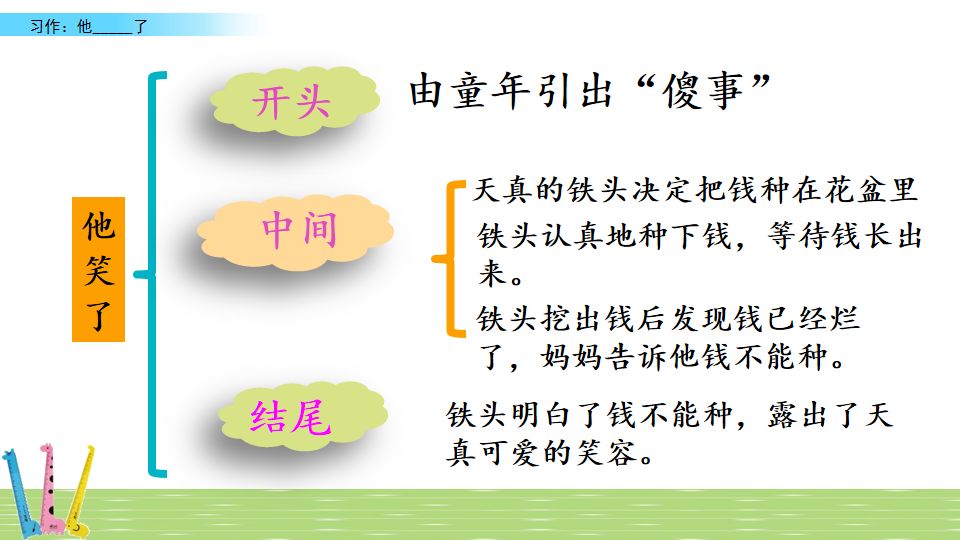 习作：他_____了

他笑了

开头

由童年引出“傻事”

中间

天真的铁头决定把钱种在花盆里

铁头认真地种下钱，等待钱长出来。

铁头挖出钱后发现钱已经烂了，妈妈告诉他钱不能种。

结尾

铁头明白了钱不能种，露出了天真可爱的笑容。